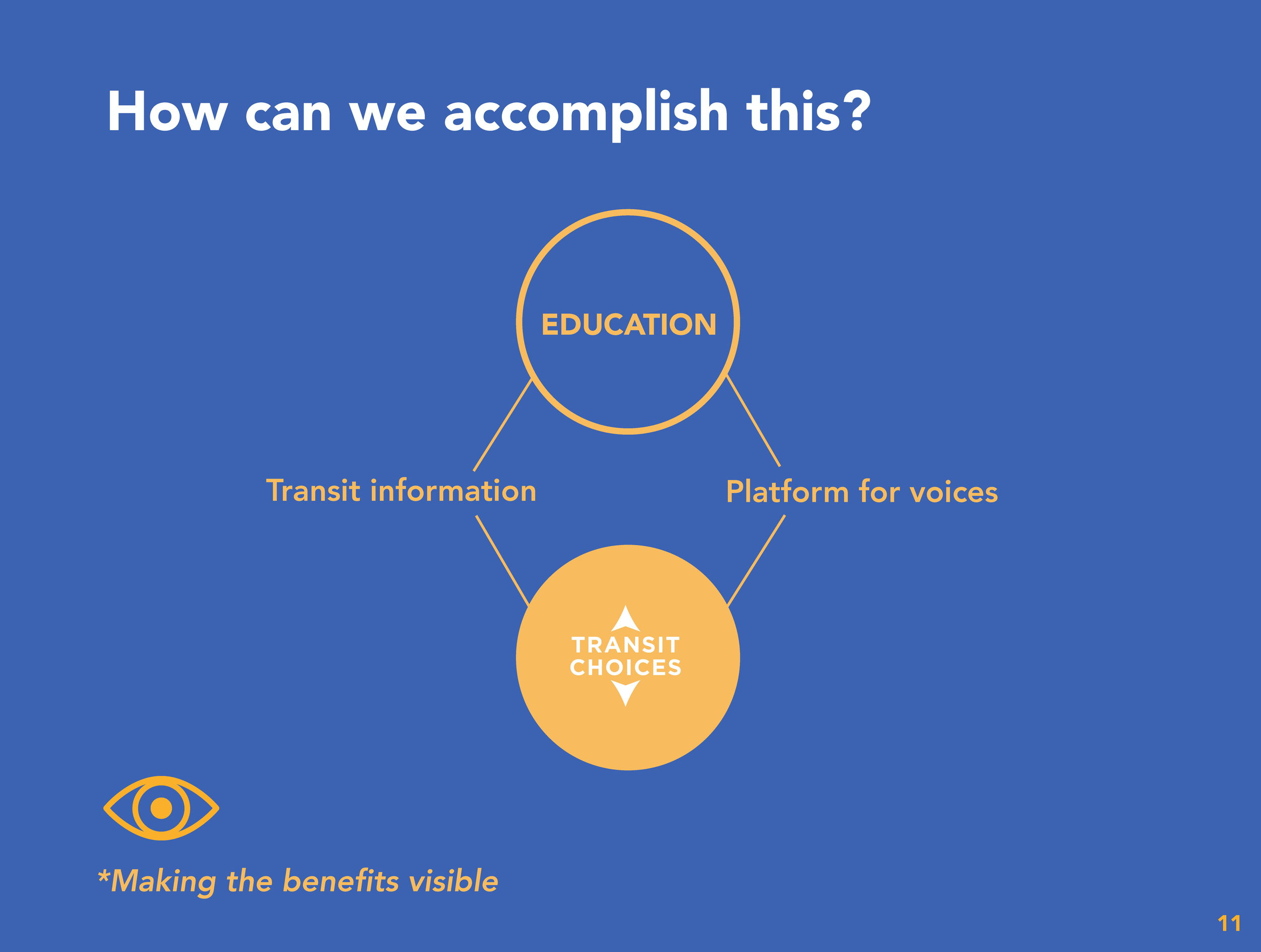 How can we accomplish this?

EDUCATION

Transit information

Platform for voices

TRANSIT CHOICES

*Making the benefits visible

11